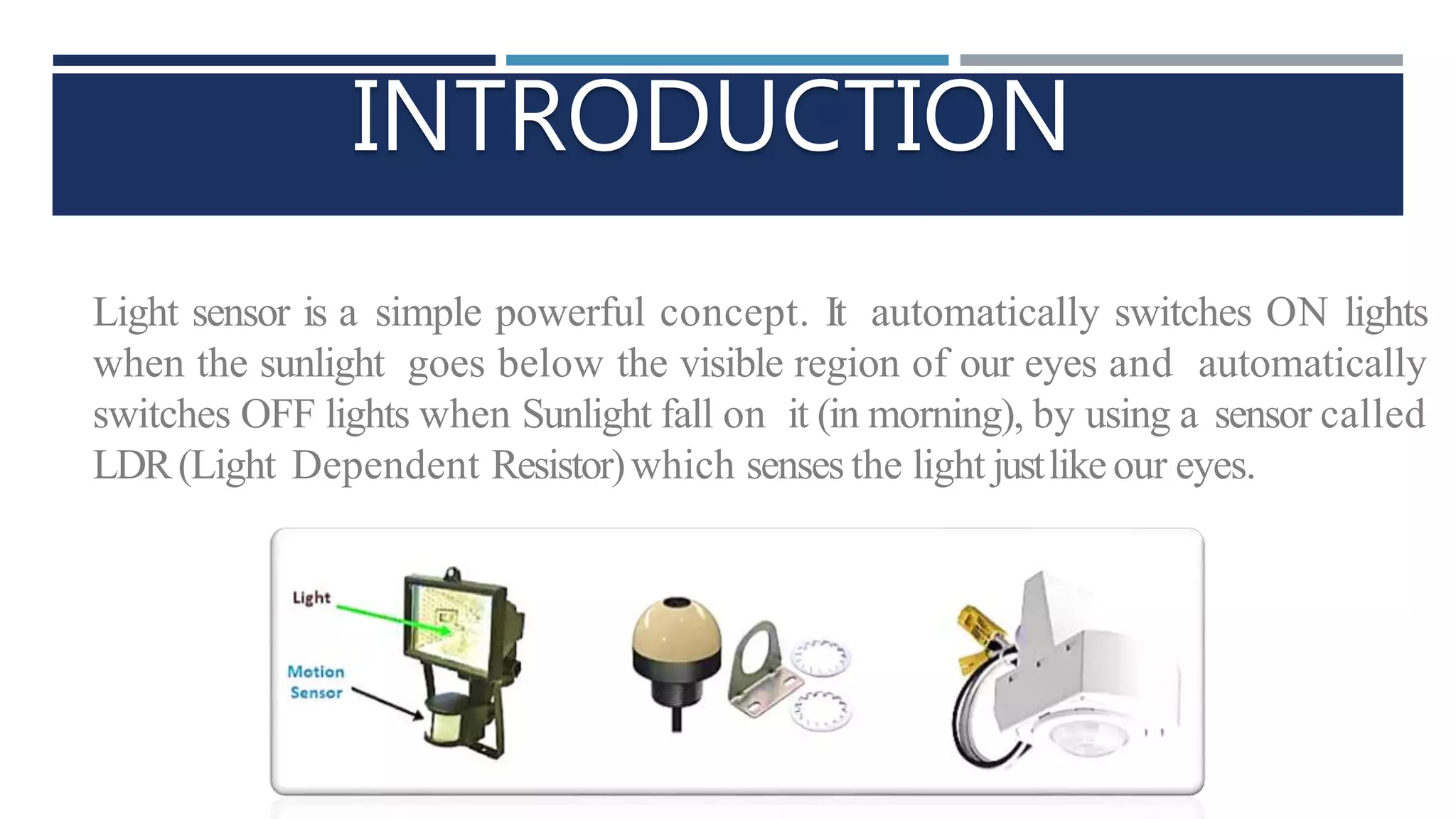 INTRODUCTION

Light sensor is a simple powerful concept. It automatically switches ON lights when the sunlight goes below the visible region of our eyes and automatically switches OFF lights when Sunlight fall on it (in morning), by using a sensor called LDR (Light Dependent Resistor) which senses the light just like our eyes.

Light

Motion Sensor